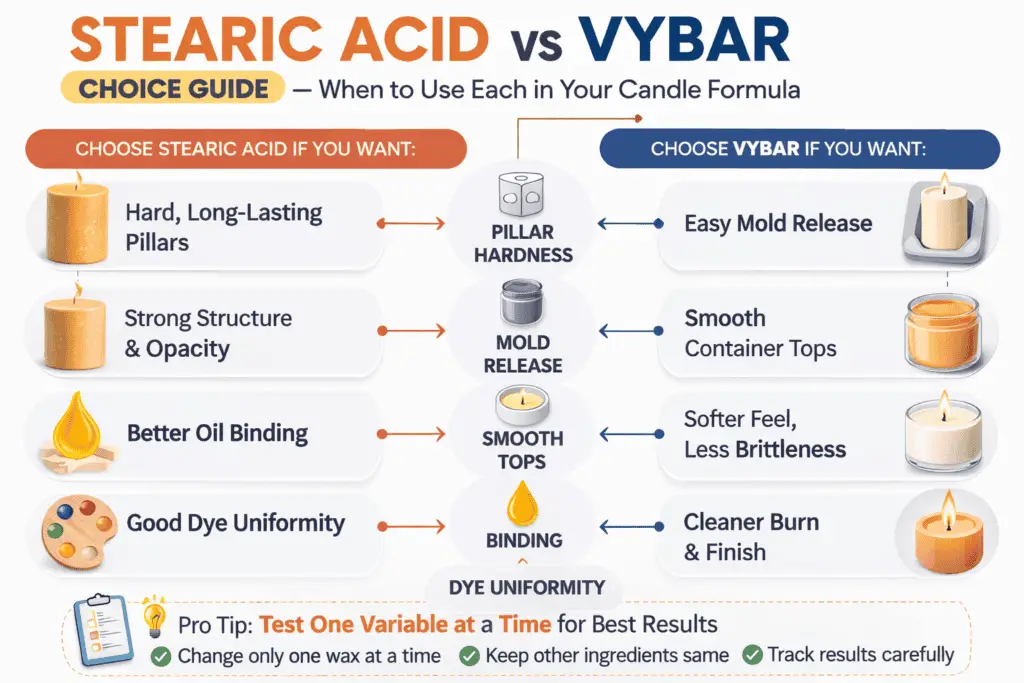 STEARIC ACID vs VYBAR

CHOICE GUIDE — When to Use Each in Your Candle Formula

CHOOSE STEARIC ACID IF YOU WANT:

Hard, Long-Lasting Pillars

Strong Structure & Opacity

Better Oil Binding

Good Dye Uniformity

PILLAR HARDNESS

MOLD RELEASE

SMOOTH TOPS

BINDING

DYE UNIFORMITY

CHOOSE VYBAR IF YOU WANT:

Easy Mold Release

Smooth Container Tops

Softer Feel, Less Brittleness

Cleaner Burn & Finish

Pro Tip: Test One Variable at a Time for Best Results

Change only one wax at a time

Keep other ingredients same

Track results carefully